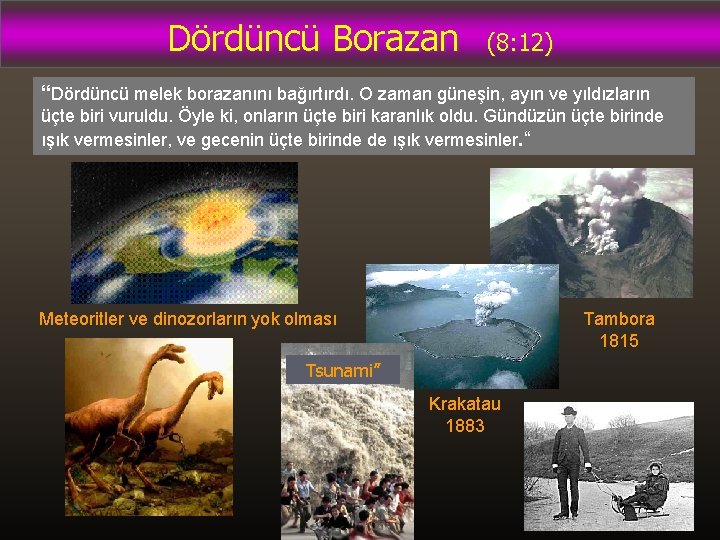 Dördüncü Borazan (8:12)

“Dördüncü melek borazanını bağırtırdı. O zaman güneşin, ayın ve yıldızların üçte biri vuruldu. Öyle ki, onların üçte biri karanlık oldu. Gündüzün üçte birinde ışık vermesinler, ve gecenin üçte birinde de ışık vermesinler.“

Meteoritler ve dinozorların yok olması

Tambora 1815

Tsunami”

Krakatau 1883